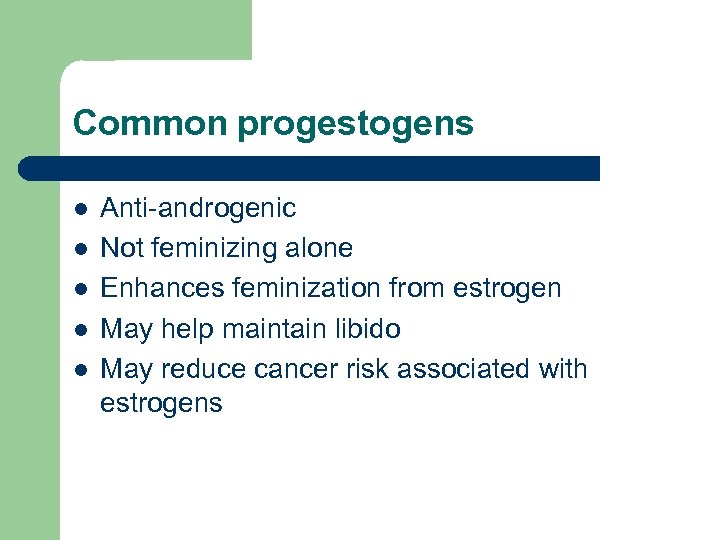 Common progestogens

- Anti-androgenic
- Not feminizing alone
- Enhances feminization from estrogen
- May help maintain libido
- May reduce cancer risk associated with estrogens